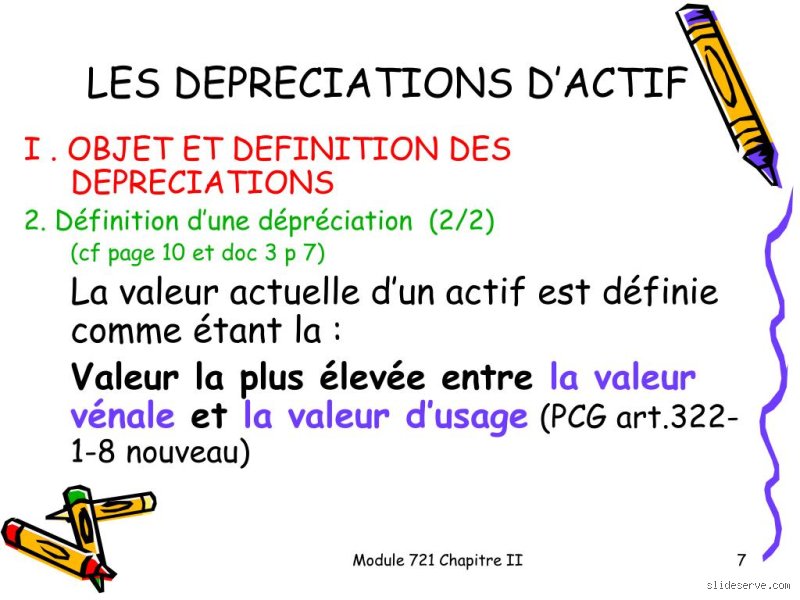 LES DEPRECIATIONS D'ACTIF

I . OBJET ET DEFINITION DES DEPRECIATIONS

2. Définition d'une dépréciation (2/2)

(cf page 10 et doc 3 p 7)

La valeur actuelle d'un actif est définie comme étant la :

Valeur la plus élevée entre la valeur vénale et la valeur d'usage (PCG art.322-1-8 nouveau)

Module 721 Chapitre II

7

slideserve.com